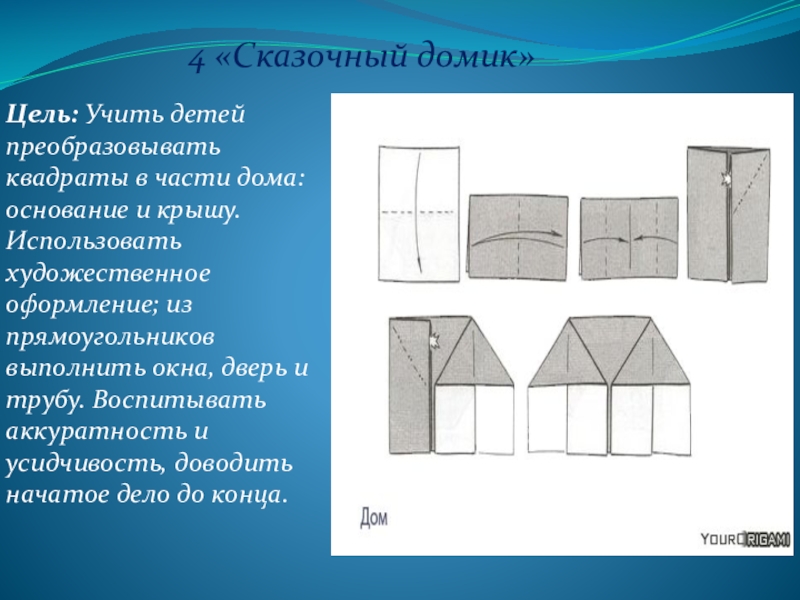 4 «Сказочный домик»

Цель: Учить детей преобразовывать квадраты в части дома: основание и крышу. Использовать художественное оформление; из прямоугольников выполнить окна, дверь и трубу. Воспитывать аккуратность и усидчивость, доводить начатое дело до конца.

Дом

YOURORIGAMI